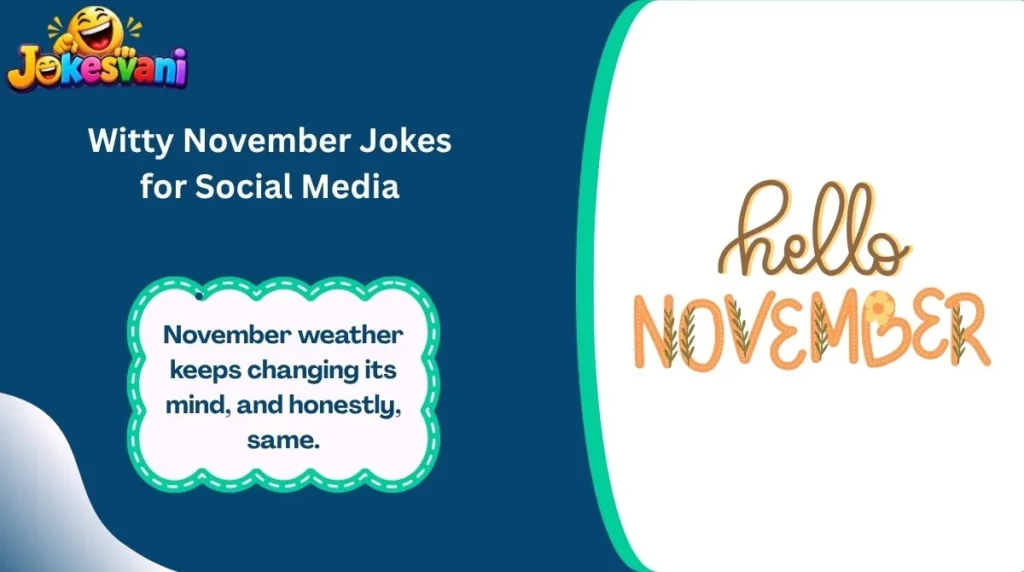 Jokesvani

Witty November Jokes for Social Media

November weather keeps changing its mind, and honestly, same.

hello
NOVEMBER